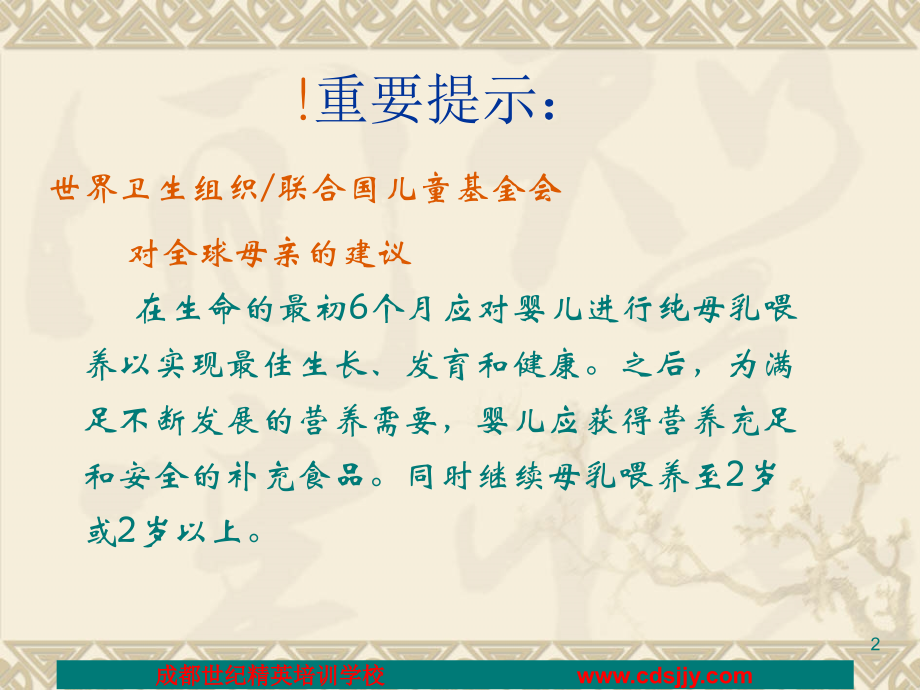 !重要提示:

世界卫生组织/联合国儿童基金会

对全球母亲的建议

在生命的最初6个月应对婴儿进行纯母乳喂养以实现最佳生长、发育和健康。之后,为满足不断发展的营养需要,婴儿应获得营养充足和安全的补充食品。同时继续母乳喂养至2岁或2岁以上。

2

成都世纪精英培训学校 www.cdsjjy.com